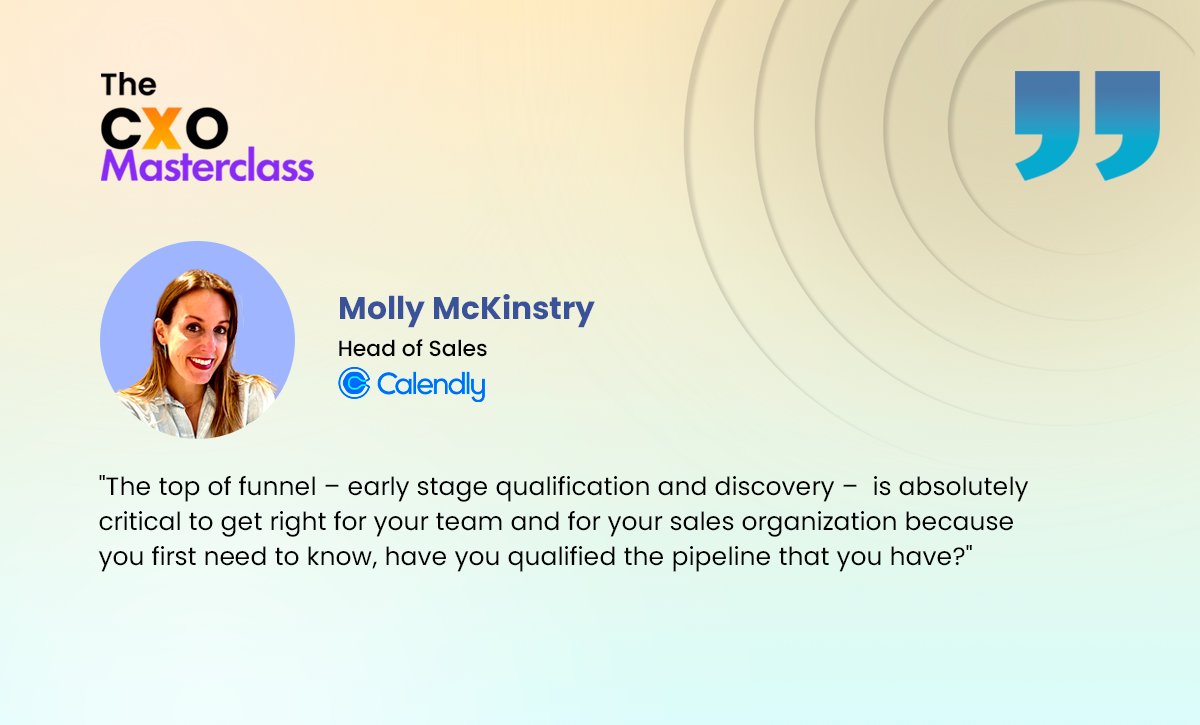 The CXO Masterclass

Molly McKinstry
Head of Sales
Calendly

"The top of funnel – early stage qualification and discovery – is absolutely critical to get right for your team and for your sales organization because you first need to know, have you qualified the pipeline that you have?"